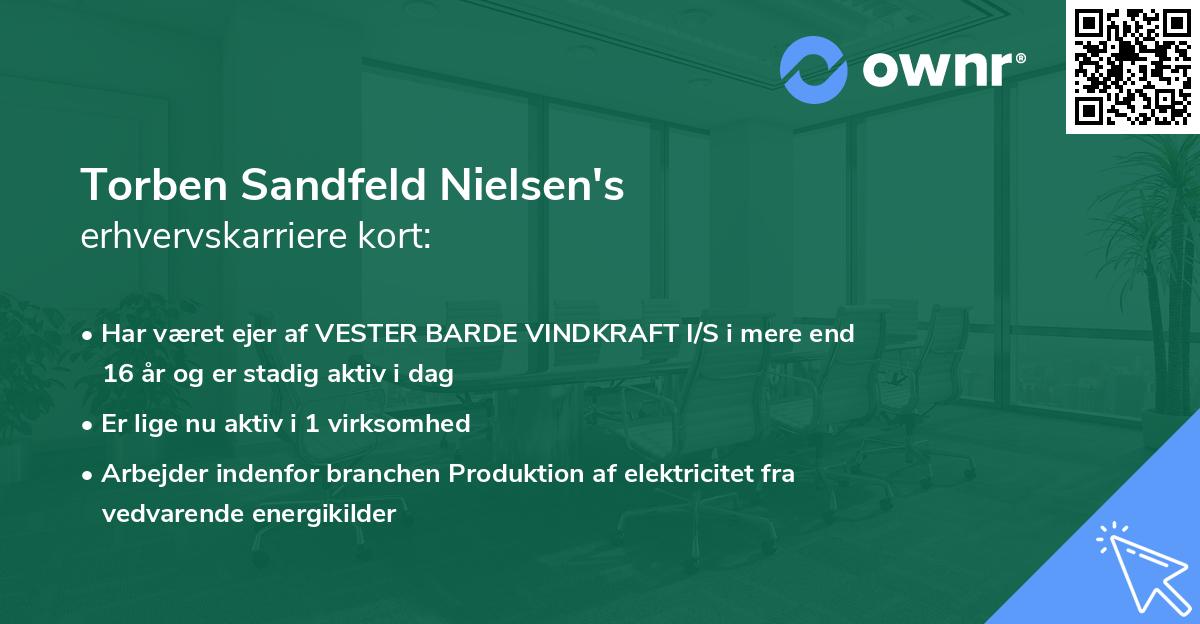 ownr®

Torben Sandfeld Nielsen's
erhvervskarriere kort:

• Har været ejer af VESTER BARDE VINDKRAFT I/S i mere end 16 år og er stadig aktiv i dag
• Er lige nu aktiv i 1 virksomhed
• Arbejder indenfor branchen Produktion af elektricitet fra vedvarende energikilder